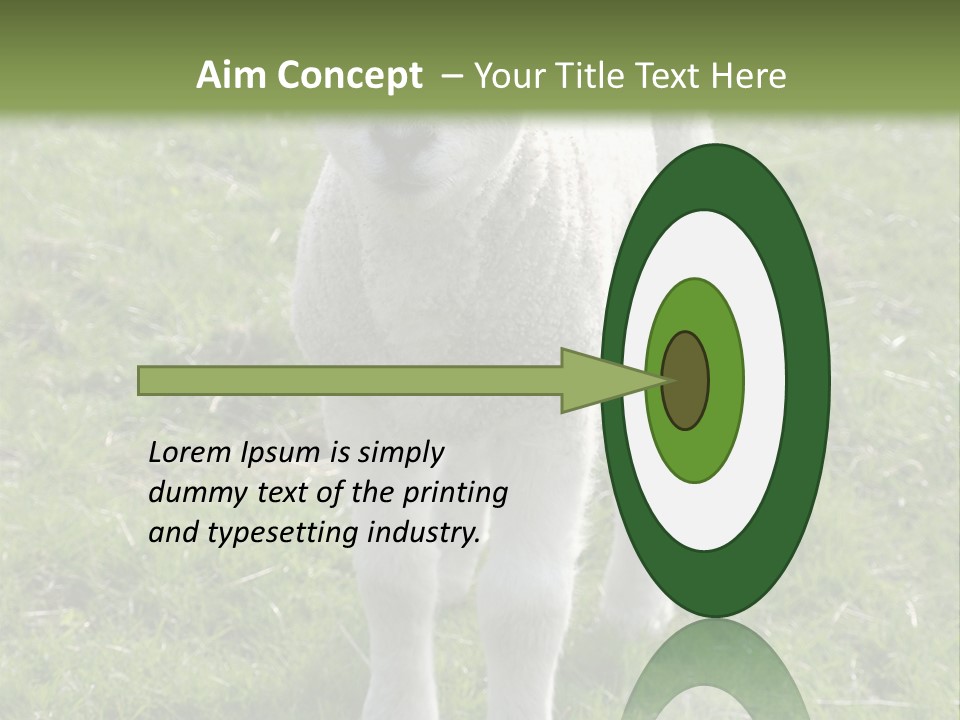 Aim Concept – Your Title Text Here

Lorem Ipsum is simply dummy text of the printing and typesetting industry.